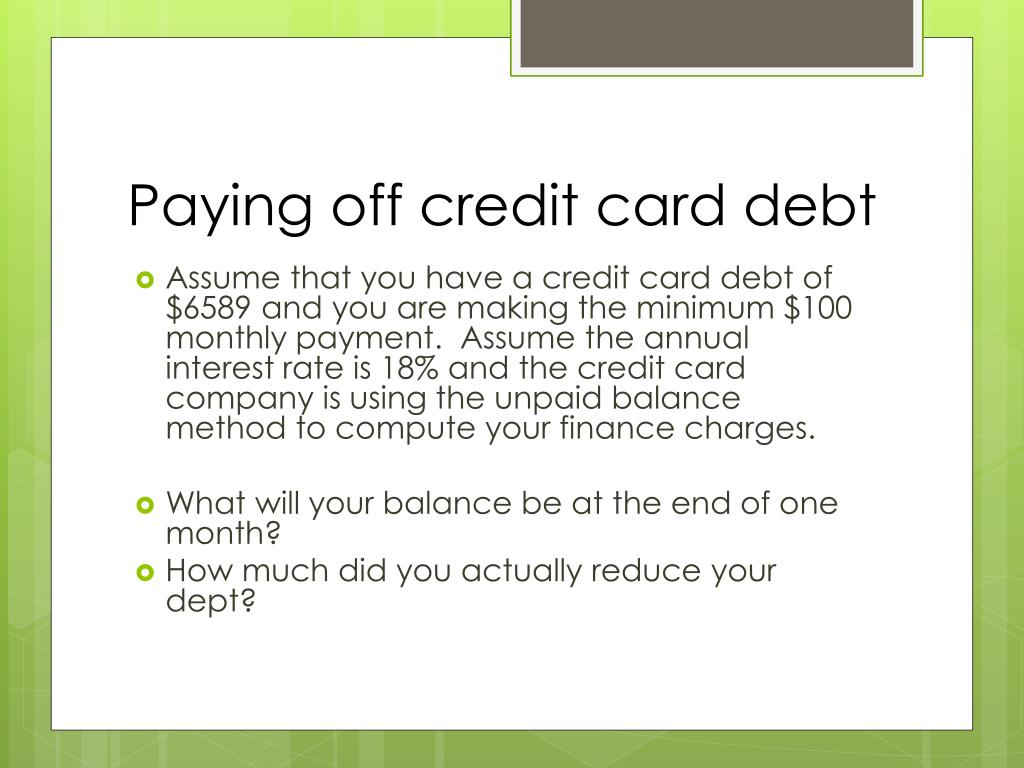 Paying off credit card debt

Assume that you have a credit card debt of \$6589 and you are making the minimum \$100 monthly payment. Assume the annual interest rate is 18% and the credit card company is using the unpaid balance method to compute your finance charges.

What will your balance be at the end of one month?

How much did you actually reduce your dept?